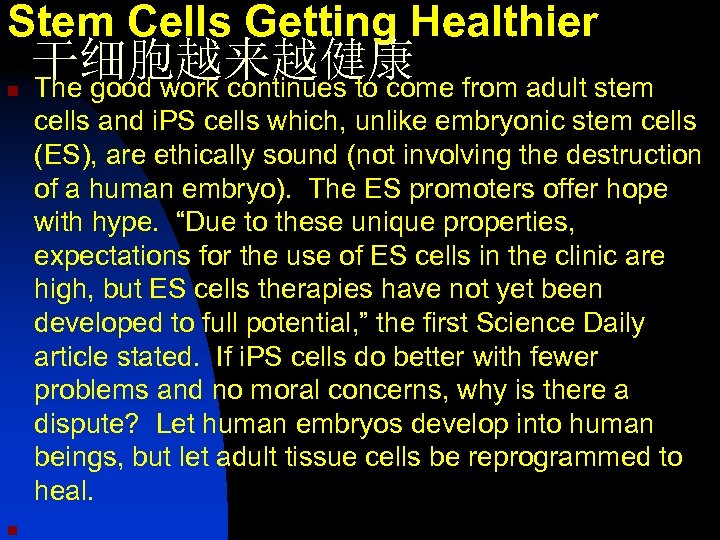 Stem Cells Getting Healthier
干细胞越来越健康

The good work continues to come from adult stem cells and iPS cells which, unlike embryonic stem cells (ES), are ethically sound (not involving the destruction of a human embryo). The ES promoters offer hope with hype. “Due to these unique properties, expectations for the use of ES cells in the clinic are high, but ES cells therapies have not yet been developed to full potential,” the first Science Daily article stated. If iPS cells do better with fewer problems and no moral concerns, why is there a dispute? Let human embryos develop into human beings, but let adult tissue cells be reprogrammed to heal.